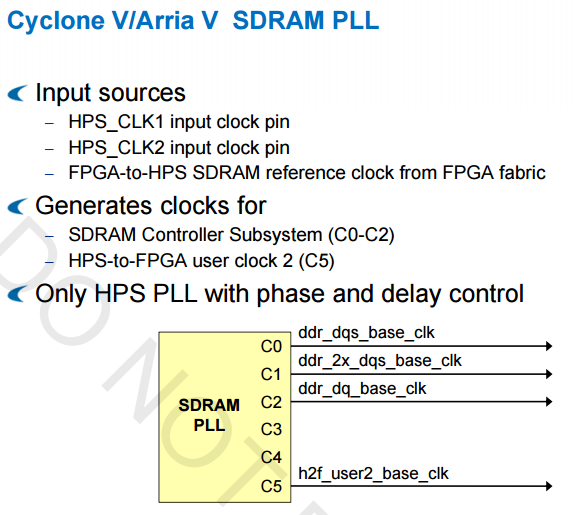 Cyclone V/Arria V SDRAM PLL

Input sources
– HPS_CLK1 input clock pin
– HPS_CLK2 input clock pin
– FPGA-to-HPS SDRAM reference clock from FPGA fabric

Generates clocks for
– SDRAM Controller Subsystem (C0-C2)
– HPS-to-FPGA user clock 2 (C5)

Only HPS PLL with phase and delay control

SDRAM PLL
C0
C1
C2
C3
C4
C5
ddr_dqs_base_clk
ddr_2x_dqs_base_clk
ddr_dq_base_clk
h2f_user2_base_clk

DO NOT